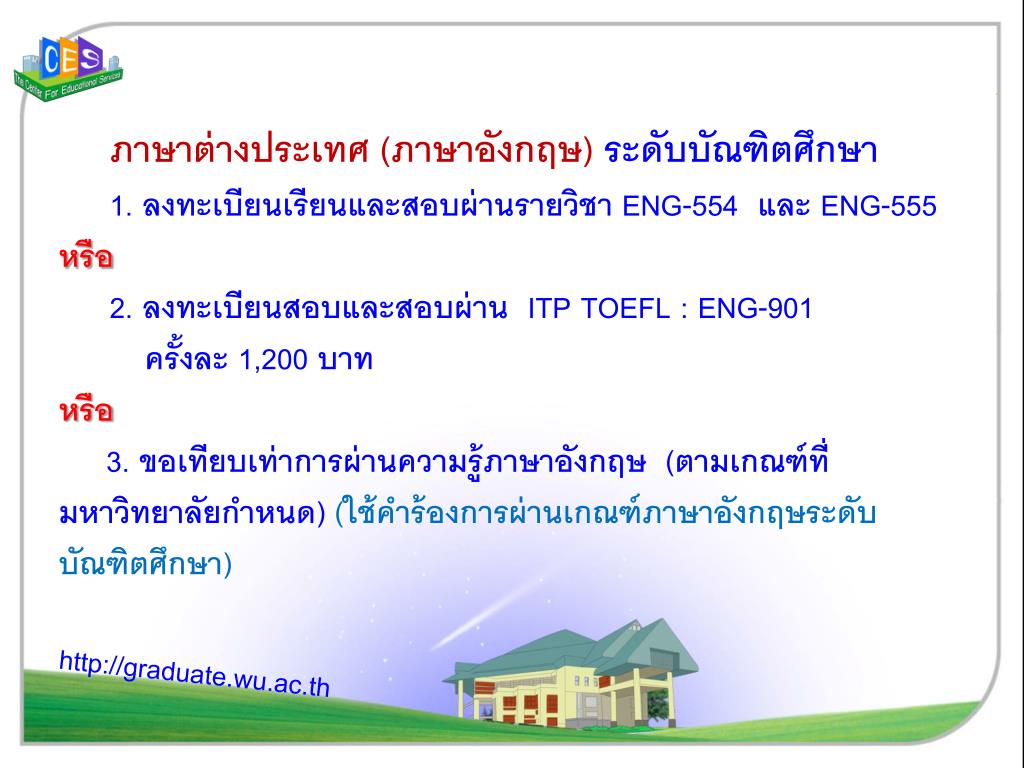 CES
The Center For Educational Services

ภาษาต่างประเทศ (ภาษาอังกฤษ) ระดับบัณฑิตศึกษา

1. ลงทะเบียนเรียนและสอบผ่านรายวิชา ENG-554 และ ENG-555

หรือ

2. ลงทะเบียนสอบและสอบผ่าน ITP TOEFL : ENG-901 ครั้งละ 1,200 บาท

หรือ

3. ขอเทียบเท่าการผ่านความรู้ภาษาอังกฤษ (ตามเกณฑ์ที่มหาวิทยาลัยกำหนด) (ใช้คำร้องการผ่านเกณฑ์ภาษาอังกฤษระดับบัณฑิตศึกษา)

http://graduate.wu.ac.th